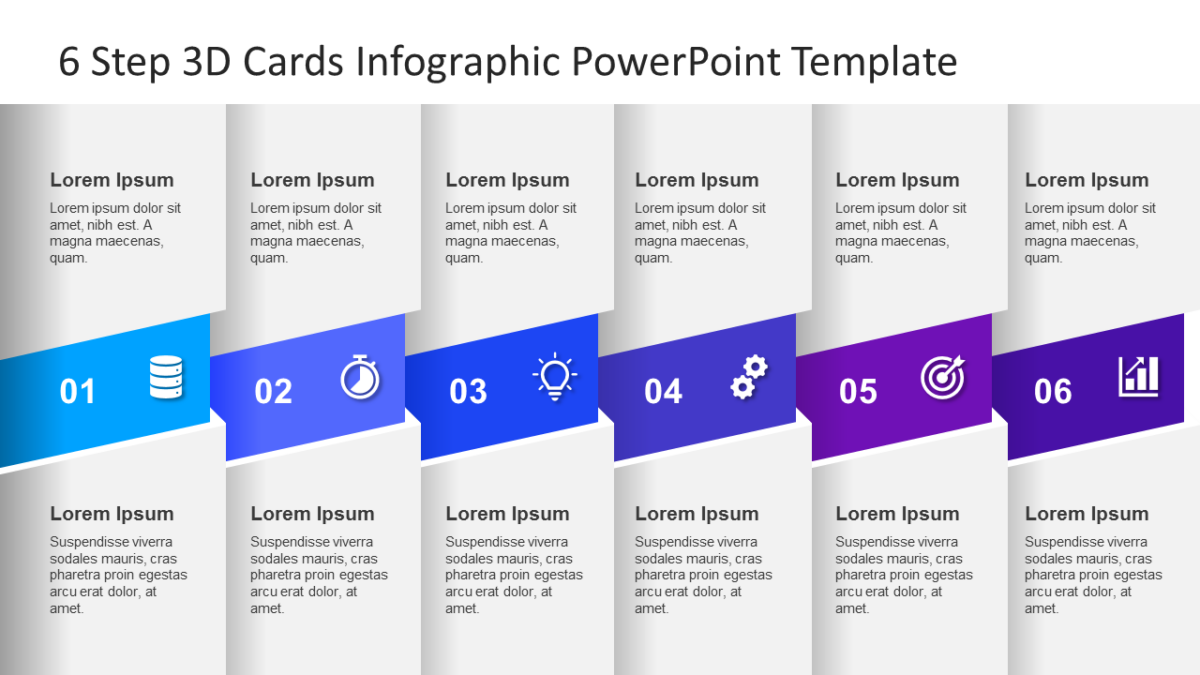 6 Step 3D Cards Infographic PowerPoint Template

Lorem Ipsum
Lorem ipsum dolor sit amet, nibh est. A magna maecenas, quam.

01

Lorem Ipsum
Suspendisse viverra sodales mauris, cras pharetra proin egestas arcu erat dolor, at amet.

Lorem Ipsum
Lorem ipsum dolor sit amet, nibh est. A magna maecenas, quam.

02

Lorem Ipsum
Suspendisse viverra sodales mauris, cras pharetra proin egestas arcu erat dolor, at amet.

Lorem Ipsum
Lorem ipsum dolor sit amet, nibh est. A magna maecenas, quam.

03

Lorem Ipsum
Suspendisse viverra sodales mauris, cras pharetra proin egestas arcu erat dolor, at amet.

Lorem Ipsum
Lorem ipsum dolor sit amet, nibh est. A magna maecenas, quam.

04

Lorem Ipsum
Suspendisse viverra sodales mauris, cras pharetra proin egestas arcu erat dolor, at amet.

Lorem Ipsum
Lorem ipsum dolor sit amet, nibh est. A magna maecenas, quam.

05

Lorem Ipsum
Suspendisse viverra sodales mauris, cras pharetra proin egestas arcu erat dolor, at amet.

Lorem Ipsum
Lorem ipsum dolor sit amet, nibh est. A magna maecenas, quam.

06

Lorem Ipsum
Suspendisse viverra sodales mauris, cras pharetra proin egestas arcu erat dolor, at amet.